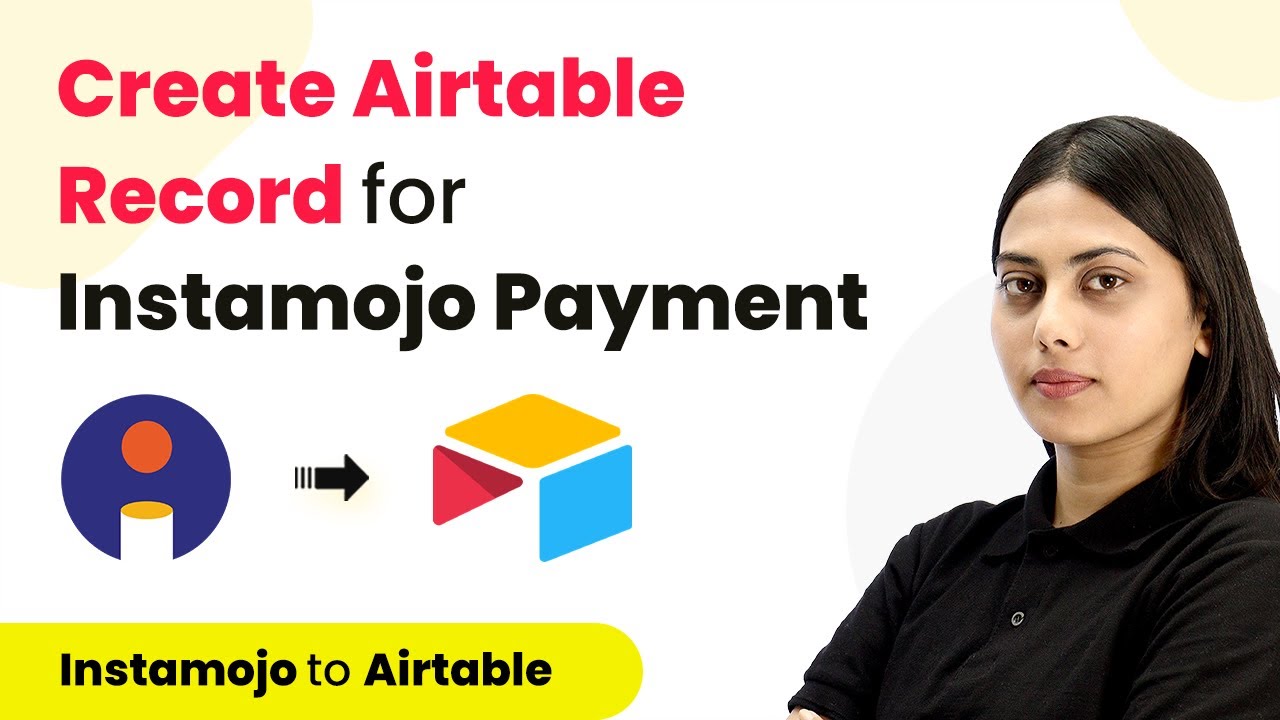 Create Airtable Record for Instamojo Payment

Instamojo to Airtable